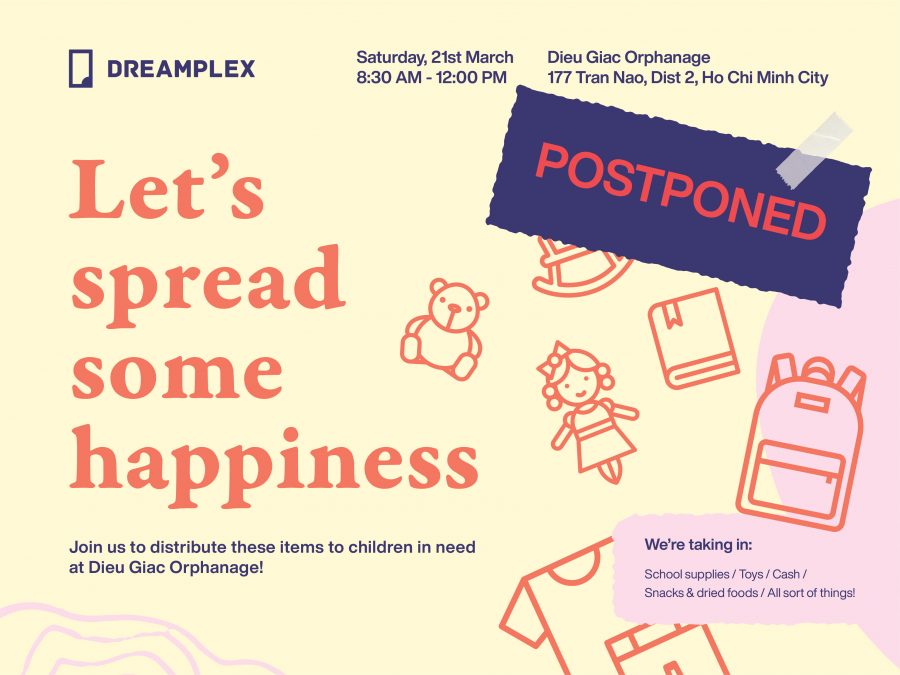 DREAMPLEX

Saturday, 21st March
8:30 AM - 12:00 PM

Dieu Giac Orphanage
177 Tran Nao, Dist 2, Ho Chi Minh City

POSTPONED

Let's spread some happiness

Join us to distribute these items to children in need at Dieu Giac Orphanage!

We're taking in:

School supplies / Toys / Cash / Snacks & dried foods / All sort of things!